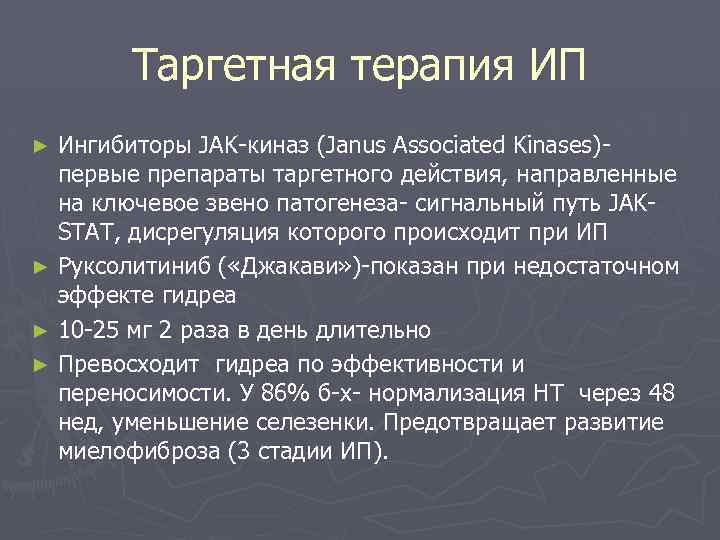 Таргетная терапия ИП

► Ингибиторы JAK-киназ (Janus Associated Kinases)- первые препараты таргетного действия, направленные на ключевое звено патогенеза- сигнальный путь JAK-STAT, дисрегуляция которого происходит при ИП

► Руксолитиниб («Джакави»)-показан при недостаточном эффекте гидреа

► 10-25 мг 2 раза в день длительно

► Превосходит гидреа по эффективности и переносимости. У 86% б-х- нормализация НТ через 48 нед, уменьшение селезенки. Предотвращает развитие миелофиброза (3 стадии ИП).